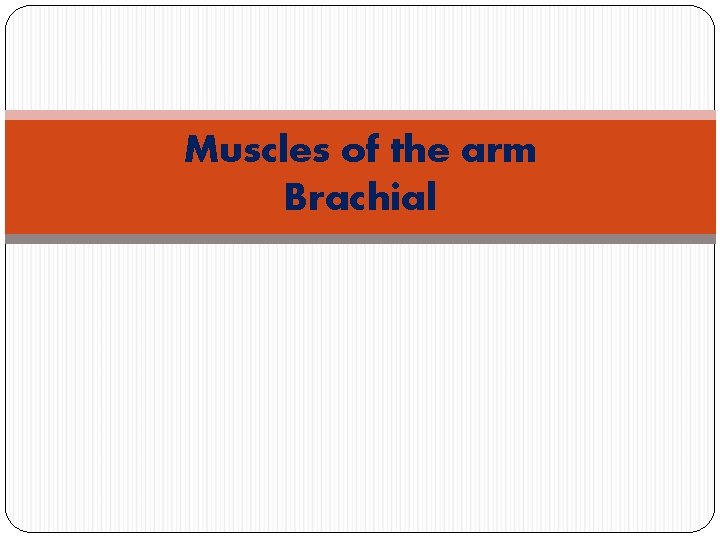 Muscles of the arm
Brachial